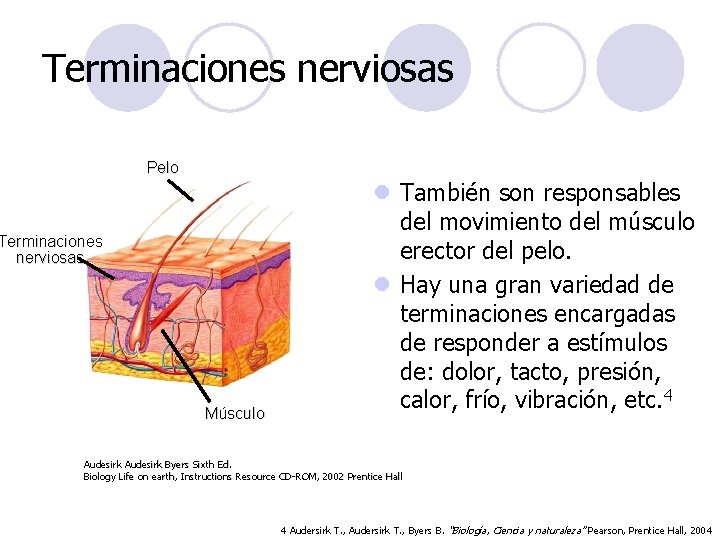 Terminaciones nerviosas

Pelo

Terminaciones nerviosas

Músculo

• También son responsables del movimiento del músculo erector del pelo.

• Hay una gran variedad de terminaciones encargadas de responder a estímulos de: dolor, tacto, presión, calor, frío, vibración, etc.$^{4}$

Audesirk Audesirk Byers Sixth Ed.
Biology Life on earth, Instructions Resource CD-ROM, 2002 Prentice Hall

4 Audersirk T., Audersirk T., Byers B. "Biología, Ciencia y naturaleza" Pearson, Prentice Hall, 2004